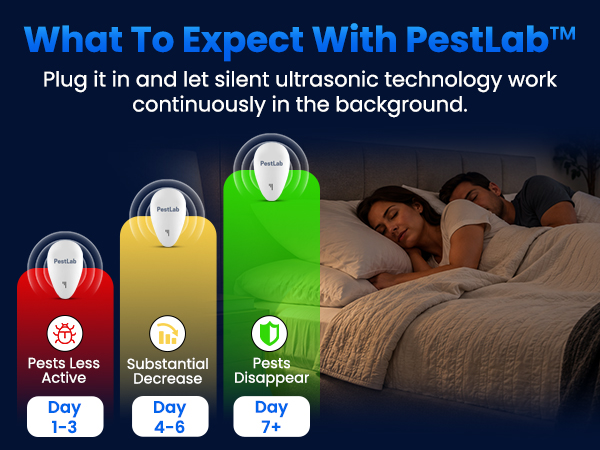 What To Expect With PestLab™

Plug it in and let silent ultrasonic technology work continuously in the background.

PestLab

Pests Less Active

Day 1-3

PestLab

Substantial Decrease

Day 4-6

PestLab

Pests Disappear

Day 7+